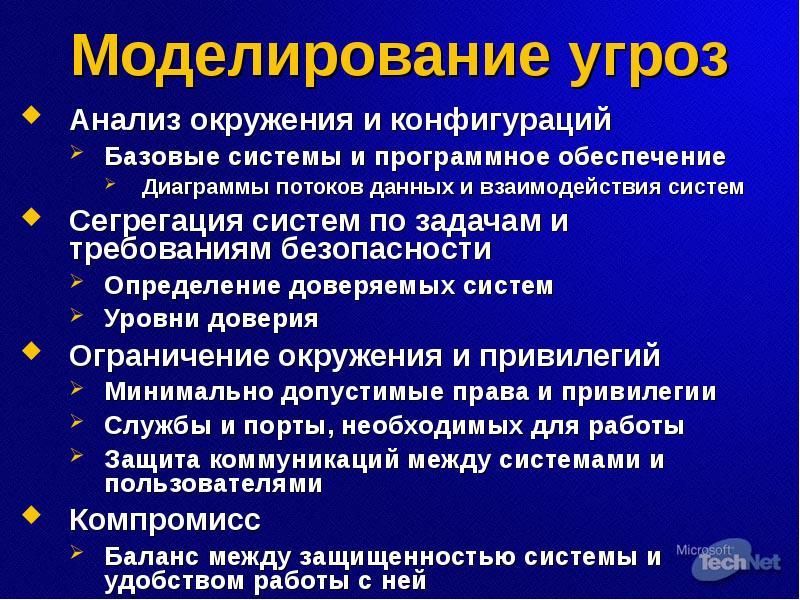 Моделирование угроз

Анализ окружения и конфигураций

Базовые системы и программное обеспечение

Диаграммы потоков данных и взаимодействия систем

Сегрегация систем по задачам и требованиям безопасности

Определение доверяемых систем

Уровни доверия

Ограничение окружения и привилегий

Минимально допустимые права и привилегии

Службы и порты, необходимых для работы

Защита коммуникаций между системами и пользователями

Компромисс

Баланс между защищенностью системы и удобством работы с ней

Microsoft TechNet